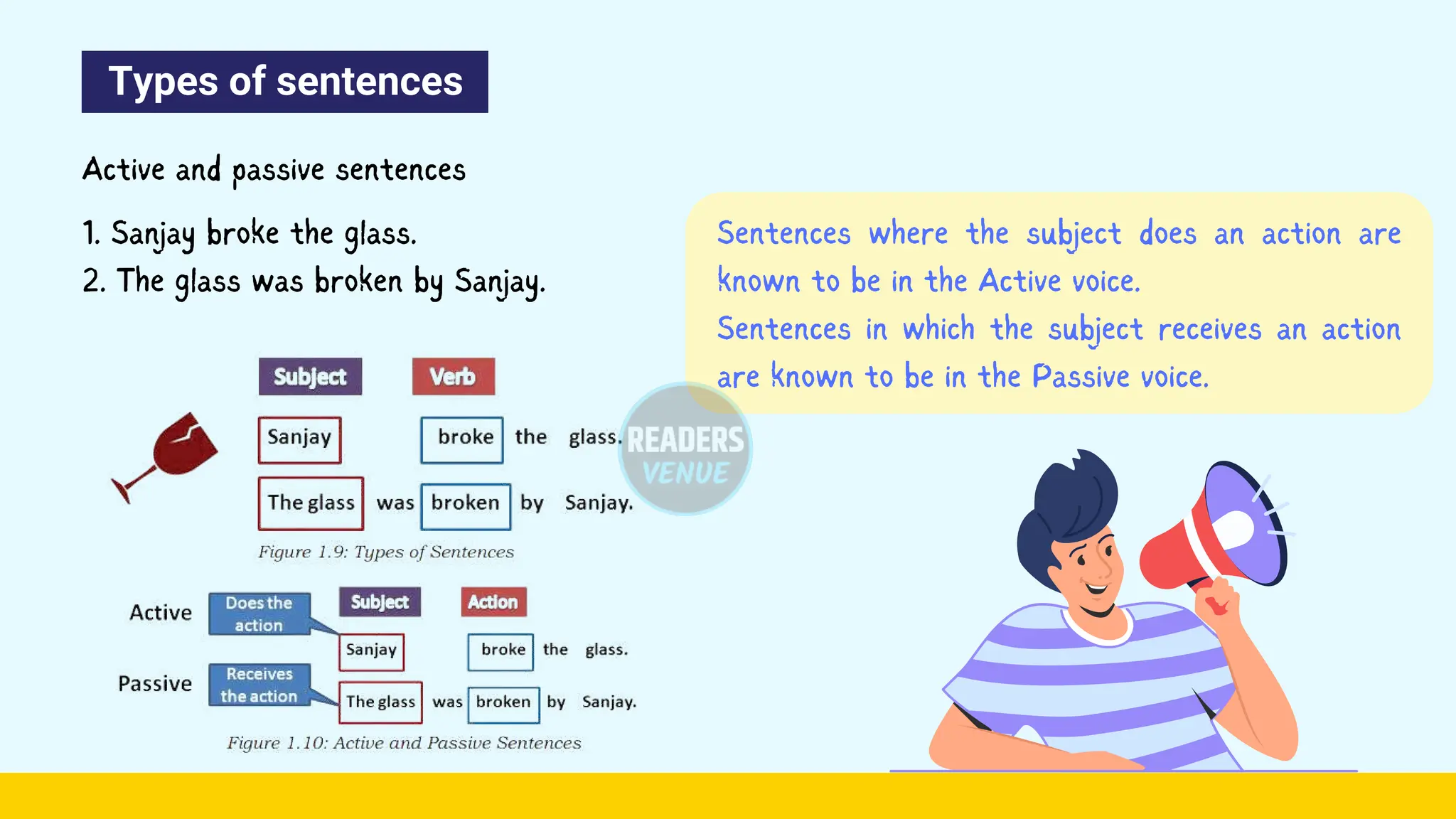 Types of sentences

Active and passive sentences

1. Sanjay broke the glass.
2. The glass was broken by Sanjay.

Sentences where the subject does an action are known to be in the Active voice.
Sentences in which the subject receives an action are known to be in the Passive voice.

Subject Verb

Sanjay broke the glass.

The glass was broken by Sanjay.

READERS VENUE

Figure 1.9: Types of Sentences

Active Does the action Subject Action

Sanjay broke the glass.

Passive Receives the action

The glass was broken by Sanjay.

Figure 1.10: Active and Passive Sentences